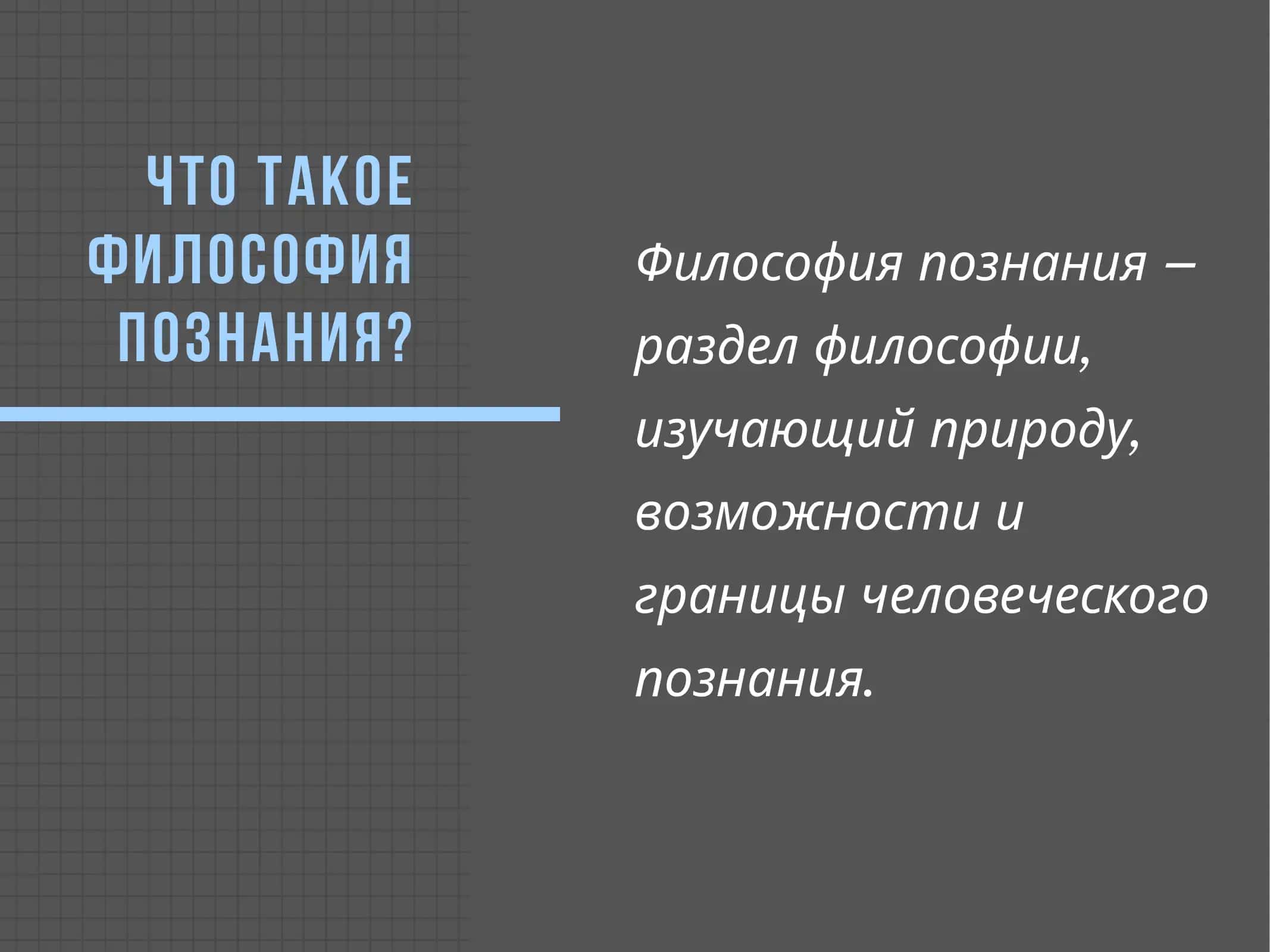 ЧТО ТАКОЕ ФИЛОСОФИЯ ПОЗНАНИЯ?

Философия познания – раздел философии, изучающий природу, возможности и границы человеческого познания.